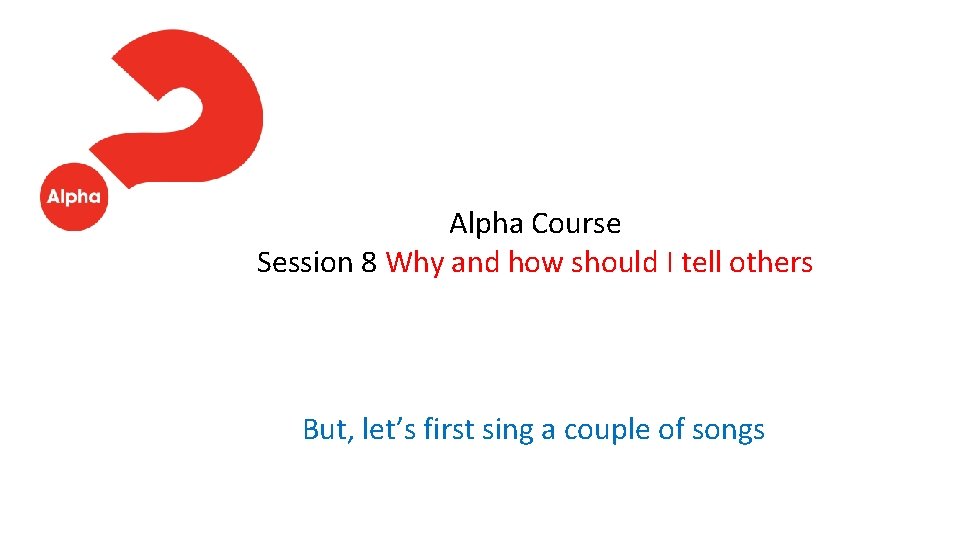 Alpha

Alpha Course
Session 8 Why and how should I tell others

But, let’s first sing a couple of songs